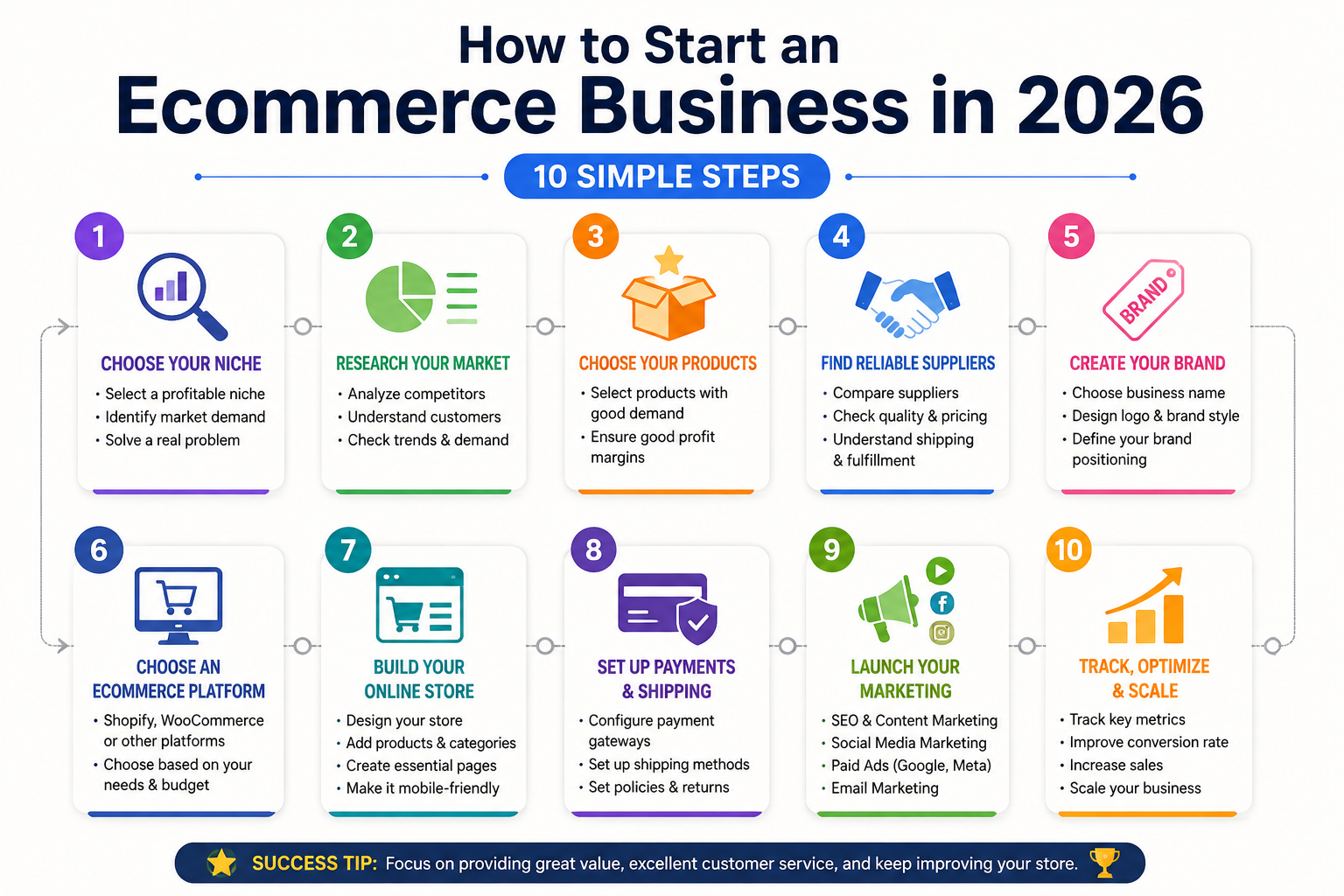 How to Start an
Ecommerce Business in 2026

10 SIMPLE STEPS

1
CHOOSE YOUR NICHE
• Select a profitable niche
• Identify market demand
• Solve a real problem

2
RESEARCH YOUR MARKET
• Analyze competitors
• Understand customers
• Check trends & demand

3
CHOOSE YOUR PRODUCTS
• Select products with good demand
• Ensure good profit margins

4
FIND RELIABLE SUPPLIERS
• Compare suppliers
• Check quality & pricing
• Understand shipping & fulfillment

5
BRAND
CREATE YOUR BRAND
• Choose business name
• Design logo & brand style
• Define your brand positioning

6
CHOOSE AN ECOMMERCE PLATFORM
• Shopify, WooCommerce or other platforms
• Choose based on your needs & budget

7
BUILD YOUR ONLINE STORE
• Design your store
• Add products & categories
• Create essential pages
• Make it mobile-friendly

8
SET UP PAYMENTS & SHIPPING
• Configure payment gateways
• Set up shipping methods
• Set policies & returns

9
LAUNCH YOUR MARKETING
• SEO & Content Marketing
• Social Media Marketing
• Paid Ads (Google, Meta)
• Email Marketing

10
TRACK, OPTIMIZE & SCALE
• Track key metrics
• Improve conversion rate
• Increase sales
• Scale your business

SUCCESS TIP: Focus on providing great value, excellent customer service, and keep improving your store.